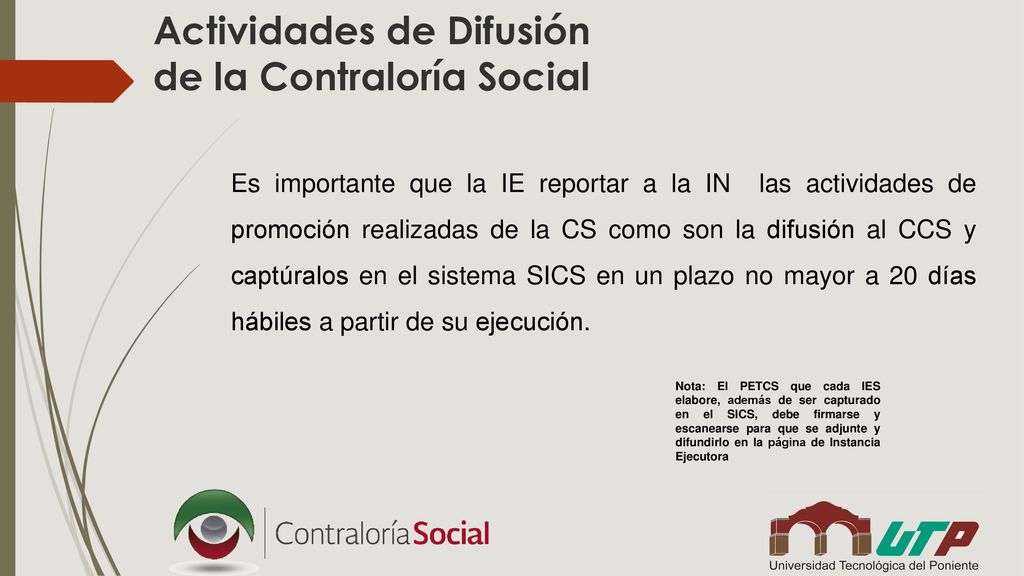 Actividades de Difusión de la Contraloría Social

Es importante que la IE reportar a la IN las actividades de promoción realizadas de la CS como son la difusión al CCS y captúralos en el sistema SICS en un plazo no mayor a 20 días hábiles a partir de su ejecución.

Nota: El PETCS que cada IES elabore, además de ser capturado en el SICS, debe firmarse y escanearse para que se adjunte y difundirlo en la página de Instancia Ejecutora

ContraloríaSocial

UTP
Universidad Tecnológica del Poniente